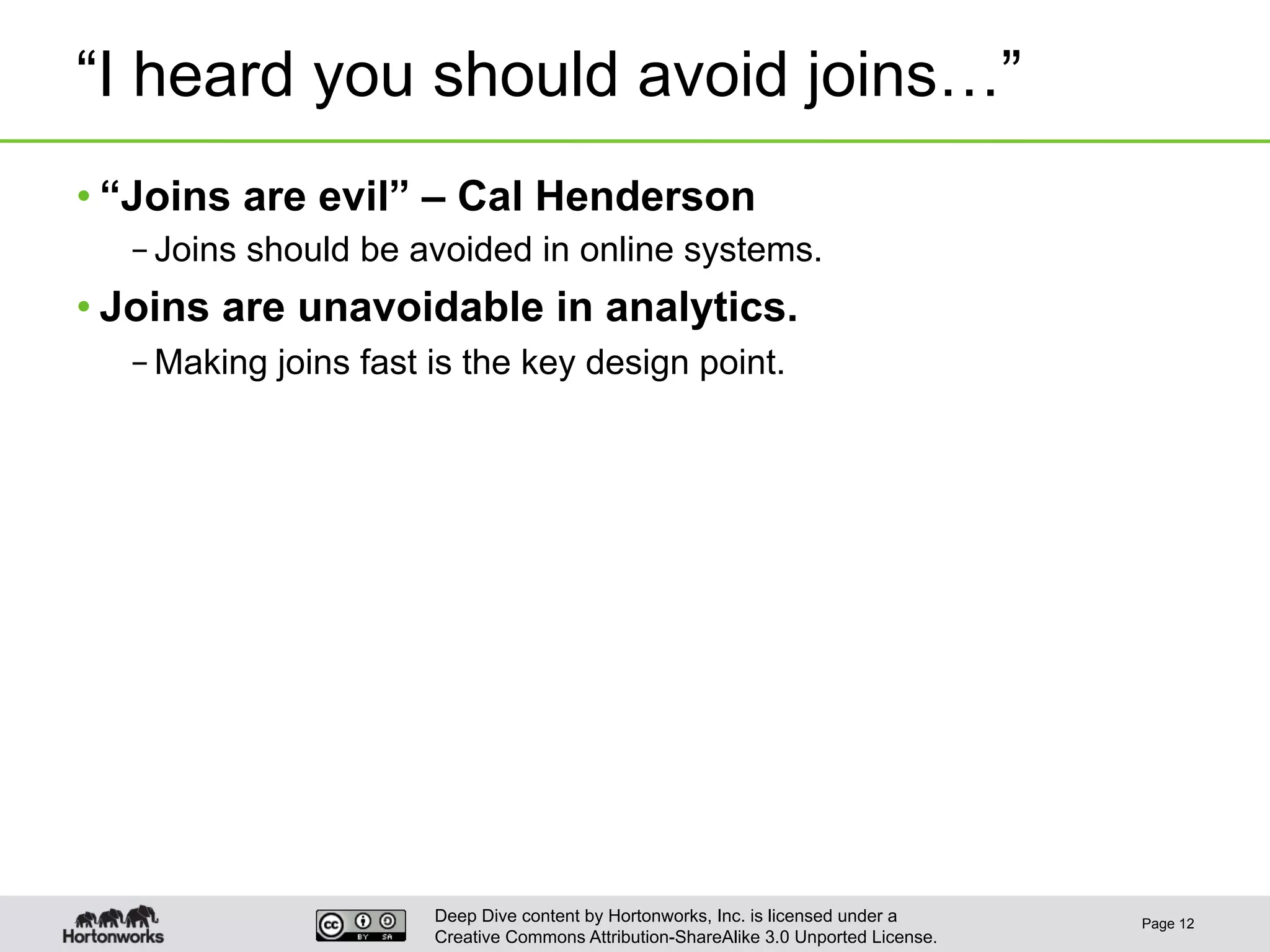 “I heard you should avoid joins…”

• “Joins are evil” – Cal Henderson

– Joins should be avoided in online systems.

• Joins are unavoidable in analytics.

– Making joins fast is the key design point.

Hortonworks

cc BY SA

Deep Dive content by Hortonworks, Inc. is licensed under a Creative Commons Attribution-ShareAlike 3.0 Unported License.

Page 12